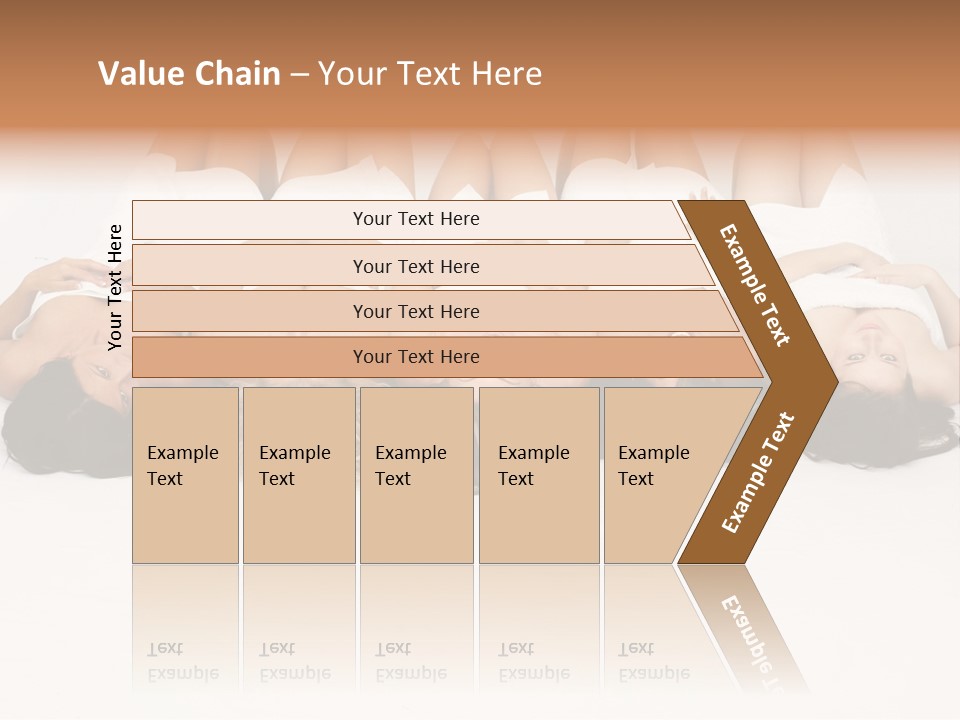 Value Chain – Your Text Here

Your Text Here

Your Text Here

Your Text Here

Your Text Here

Your Text Here

Example Text

Example Text

Example Text

Example Text

Example Text

Example Text

Example Text